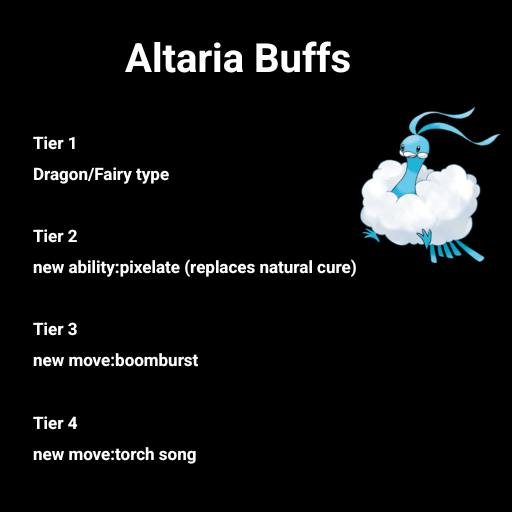 Altaria Buffs

Tier 1

Dragon/Fairy type

Tier 2

new ability:pixelate (replaces natural cure)

Tier 3

new move:boomburst

Tier 4

new move:torch song